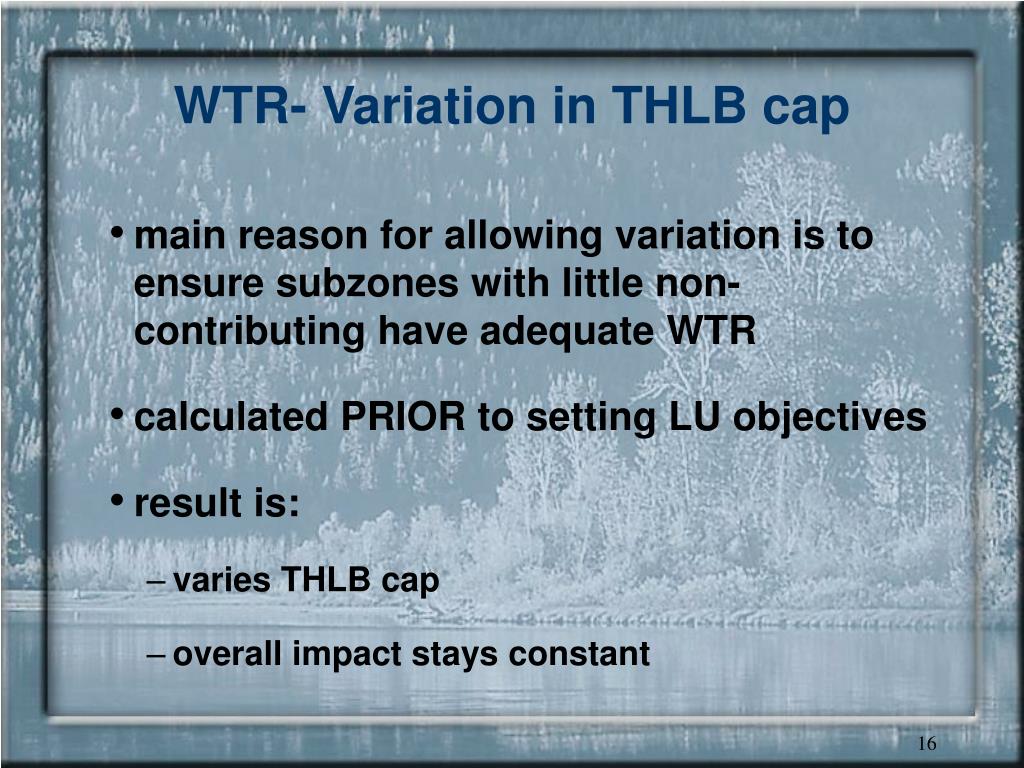 WTR- Variation in THLB cap

• main reason for allowing variation is to ensure subzones with little non-contributing have adequate WTR

• calculated PRIOR to setting LU objectives

• result is:

– varies THLB cap

– overall impact stays constant

16